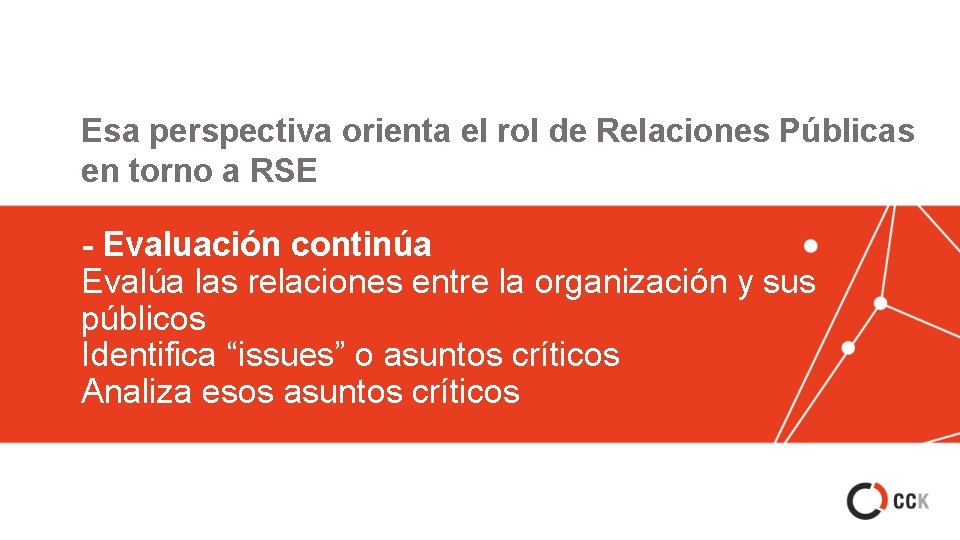 Esa perspectiva orienta el rol de Relaciones Públicas en torno a RSE

- Evaluación continúa
Evalúa las relaciones entre la organización y sus públicos
Identifica “issues” o asuntos críticos
Analiza esos asuntos críticos

CCK